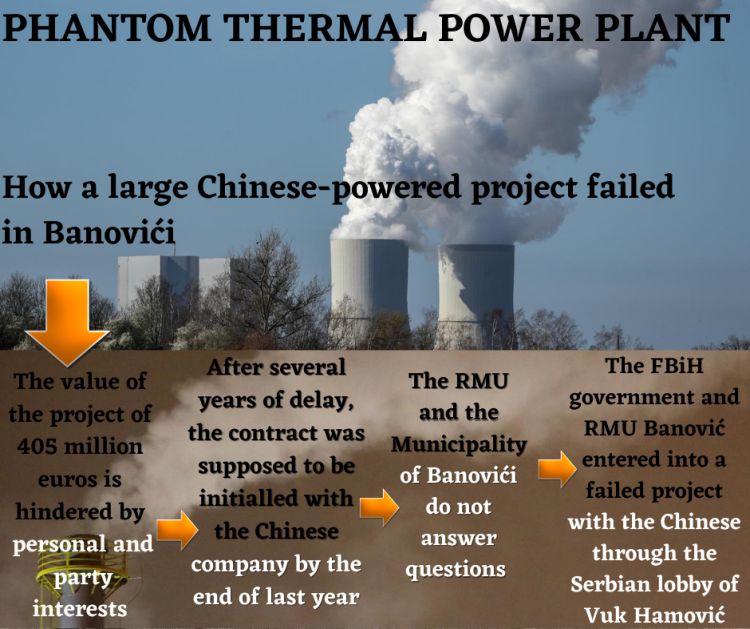 PHANTOM THERMAL POWER PLANT

How a large Chinese-powered project failed in Banovići

The value of the project of 405 million euros is hindered by personal and party interests

After several years of delay, the contract was supposed to be initialled with the Chinese company by the end of last year

The RMU and the Municipality of Banovići do not answer questions

The FBiH government and RMU Banović entered into a failed project with the Chinese through the Serbian lobby of Vuk Hamović